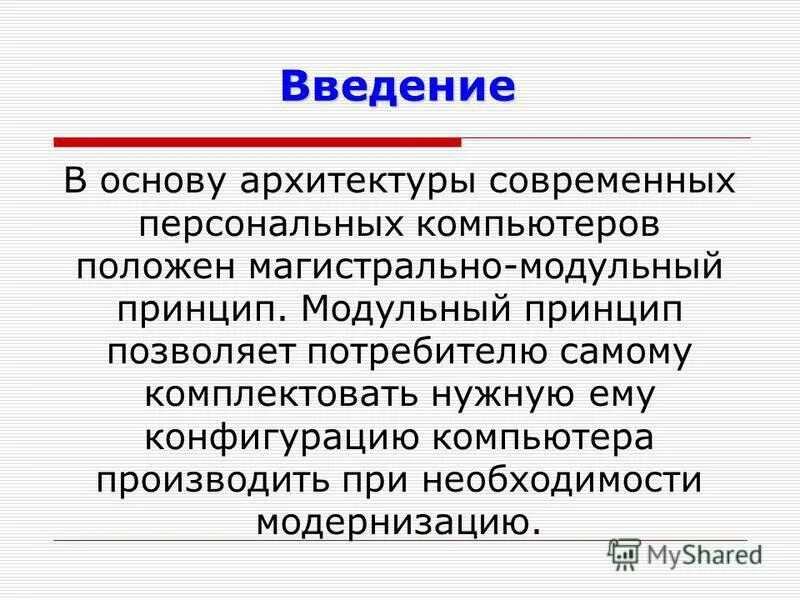 Введение

В основу архитектуры современных персональных компьютеров положен магистрально-модульный принцип. Модульный принцип позволяет потребителю самому комплектовать нужную ему конфигурацию компьютера производить при необходимости модернизацию.

MyShared